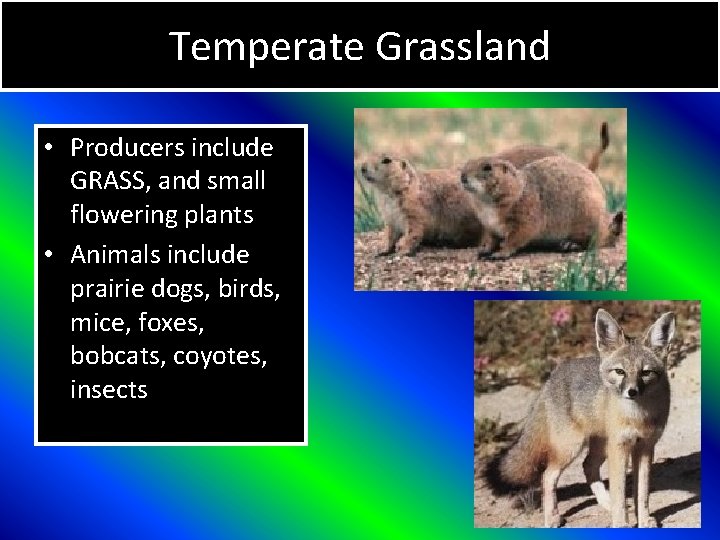 Temperate Grassland

• Producers include GRASS, and small flowering plants
• Animals include prairie dogs, birds, mice, foxes, bobcats, coyotes, insects